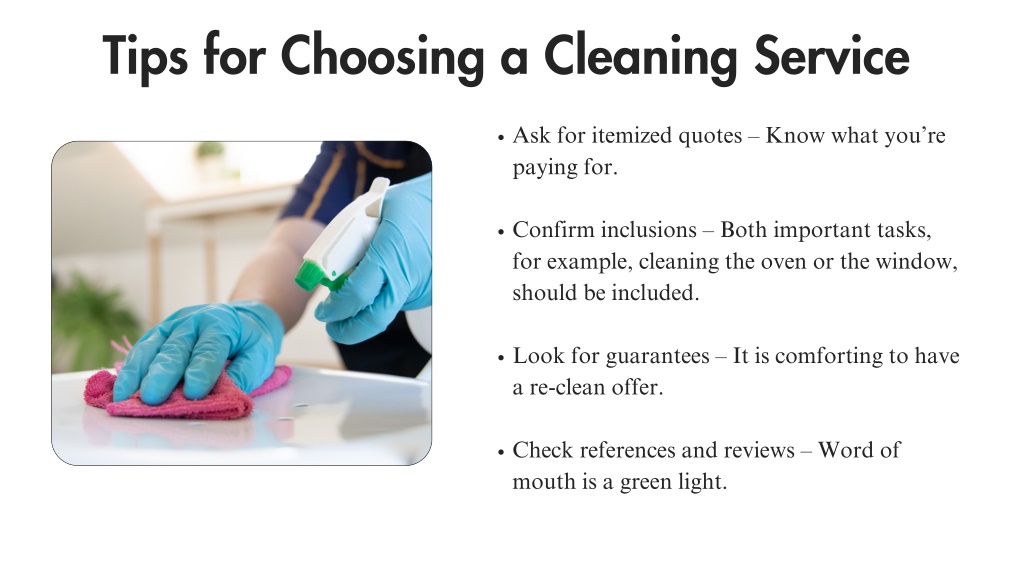 Tips for Choosing a Cleaning Service

• Ask for itemized quotes – Know what you're paying for.

• Confirm inclusions – Both important tasks, for example, cleaning the oven or the window, should be included.

• Look for guarantees – It is comforting to have a re-clean offer.

• Check references and reviews – Word of mouth is a green light.